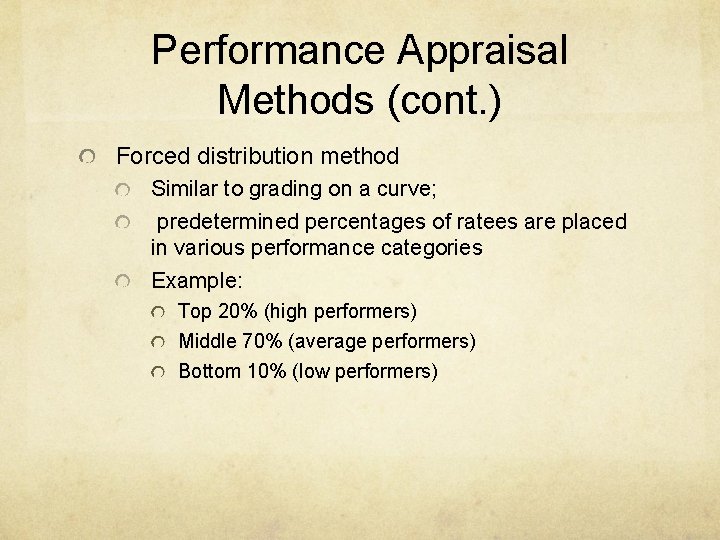 Performance Appraisal Methods (cont.)

Forced distribution method

Similar to grading on a curve;

predetermined percentages of ratees are placed in various performance categories

Example:

Top 20% (high performers)

Middle 70% (average performers)

Bottom 10% (low performers)